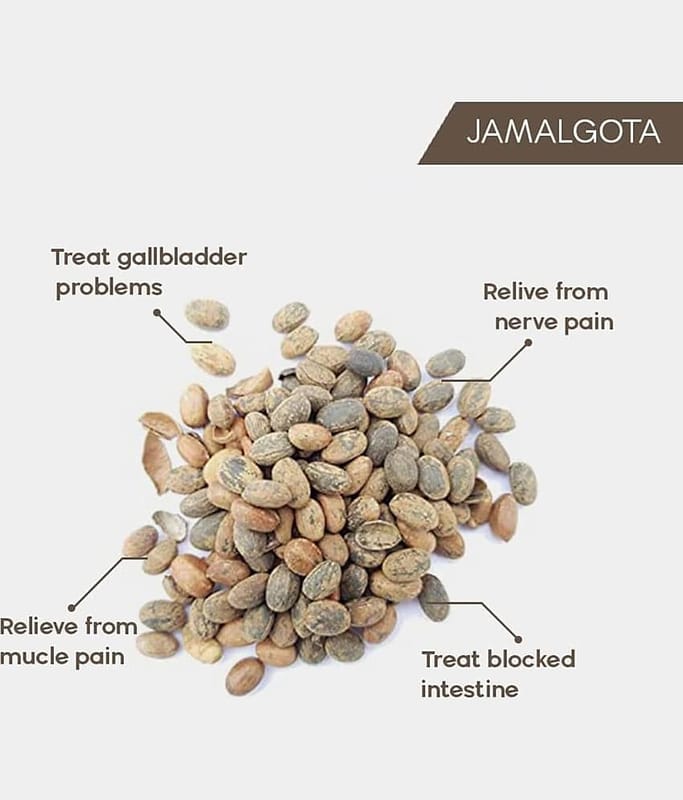 JAMALGOTA

Treat gallbladder problems

Relive from nerve pain

Relieve from mucle pain

Treat blocked intestine